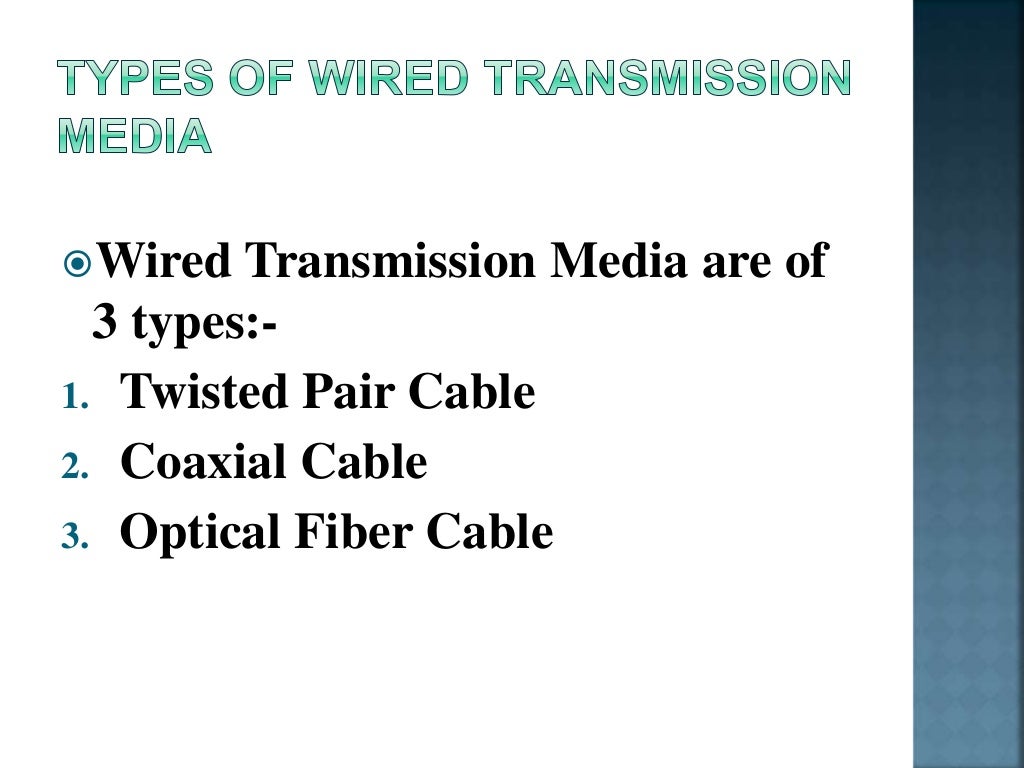 TYPES OF WIRED TRANSMISSION MEDIA

Wired Transmission Media are of 3 types:-

1. Twisted Pair Cable
2. Coaxial Cable
3. Optical Fiber Cable